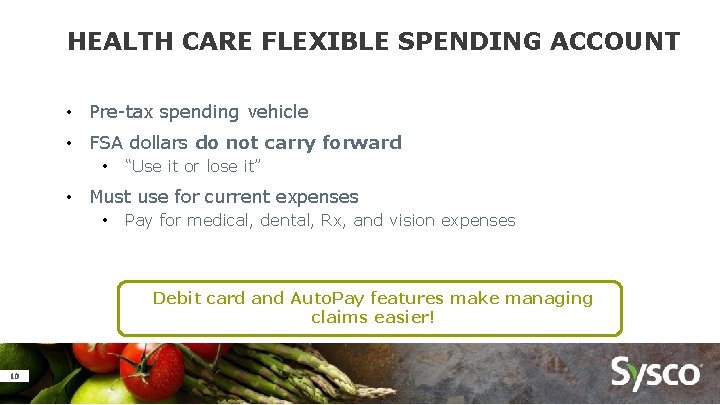 HEALTH CARE FLEXIBLE SPENDING ACCOUNT

• Pre-tax spending vehicle
• FSA dollars do not carry forward
  • "Use it or lose it"
• Must use for current expenses
  • Pay for medical, dental, Rx, and vision expenses

Debit card and AutoPay features make managing claims easier!

10

Sysco